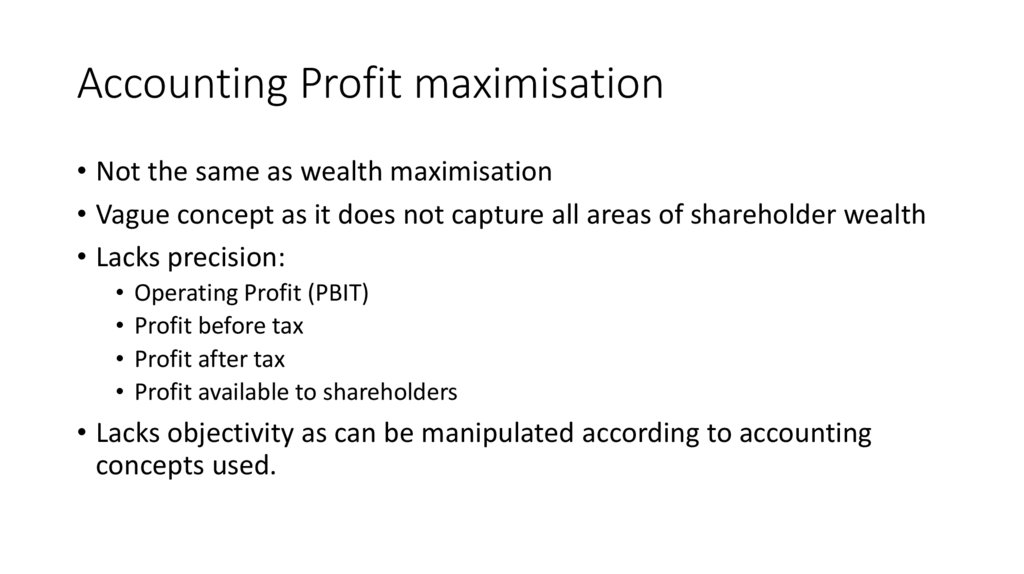 Accounting Profit maximisation

• Not the same as wealth maximisation
• Vague concept as it does not capture all areas of shareholder wealth
• Lacks precision:
  • Operating Profit (PBIT)
  • Profit before tax
  • Profit after tax
  • Profit available to shareholders
• Lacks objectivity as can be manipulated according to accounting concepts used.